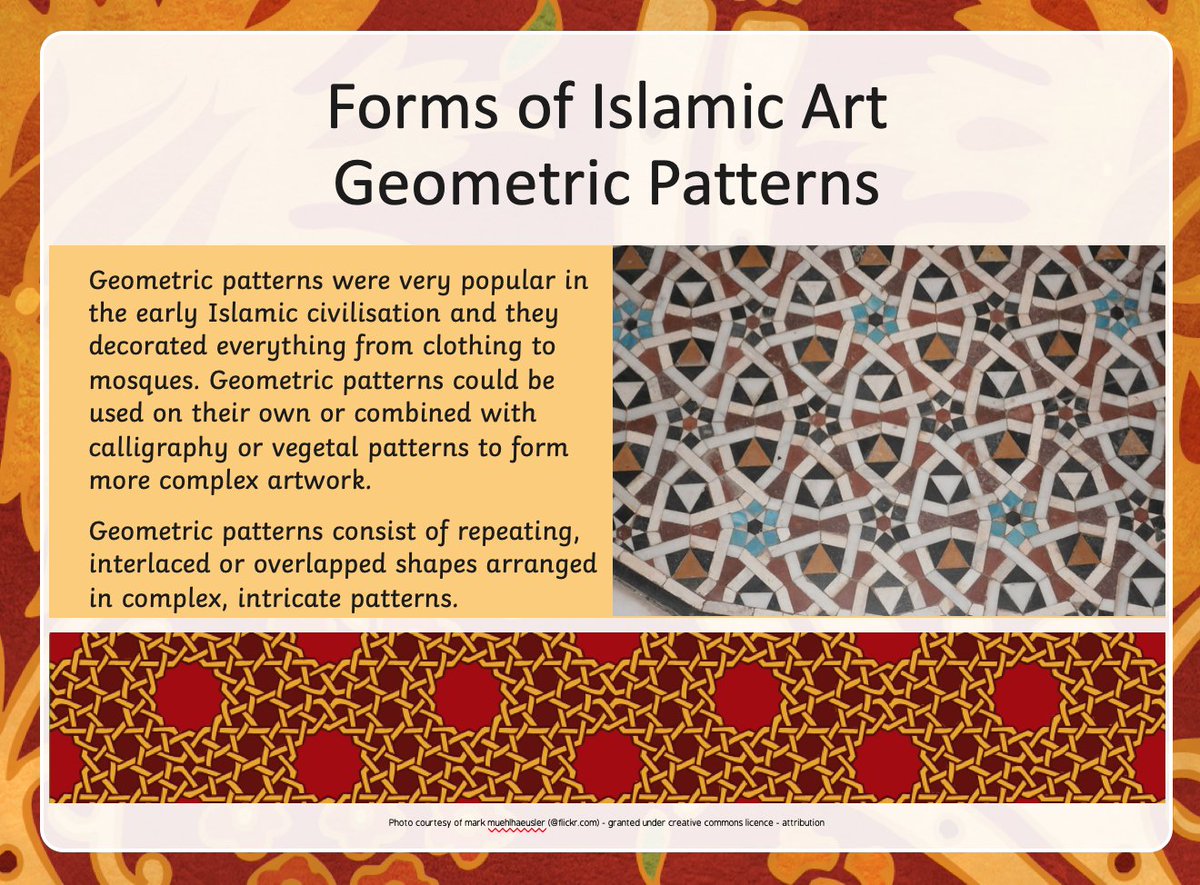 Forms of Islamic Art
Geometric Patterns

Geometric patterns were very popular in the early Islamic civilisation and they decorated everything from clothing to mosques. Geometric patterns could be used on their own or combined with calligraphy or vegetal patterns to form more complex artwork.

Geometric patterns consist of repeating, interlaced or overlapped shapes arranged in complex, intricate patterns.

Photo courtesy of mark muehlhaeusler (@flickr.com) - granted under creative commons licence - attribution